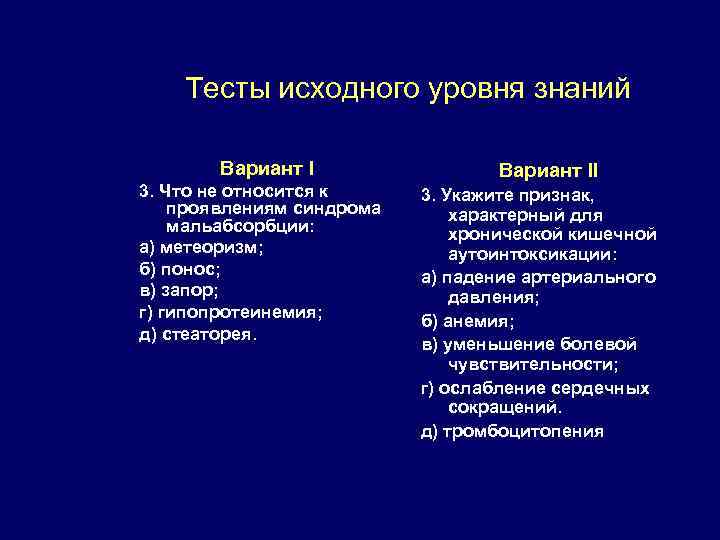 Тесты исходного уровня знаний

Вариант I

3. Что не относится к проявлениям синдрома мальабсорбции:

а) метеоризм;

б) понос;

в) запор;

г) гипопротеинемия;

д) стеаторея.

Вариант II

3. Укажите признак, характерный для хронической кишечной аутоинтоксикации:

а) падение артериального давления;

б) анемия;

в) уменьшение болевой чувствительности;

г) ослабление сердечных сокращений.

д) тромбоцитопения